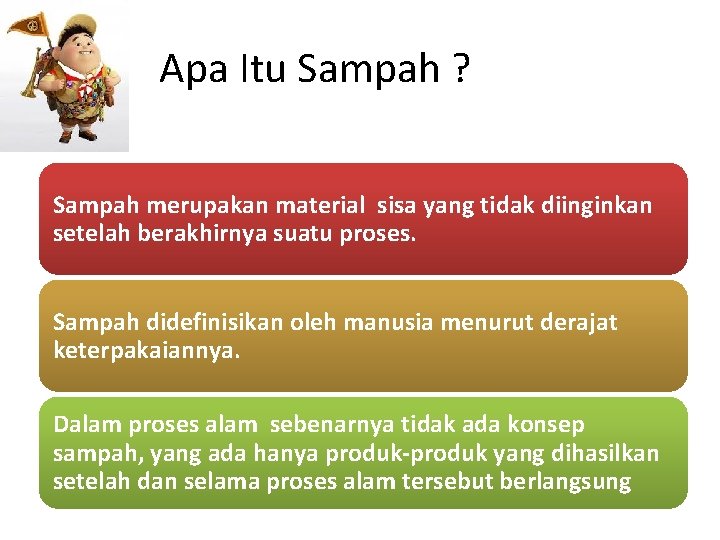 Apa Itu Sampah ?

Sampah merupakan material sisa yang tidak diinginkan setelah berakhirnya suatu proses.

Sampah didefinisikan oleh manusia menurut derajat keterpakaiannya.

Dalam proses alam sebenarnya tidak ada konsep sampah, yang ada hanya produk-produk yang dihasilkan setelah dan selama proses alam tersebut berlangsung